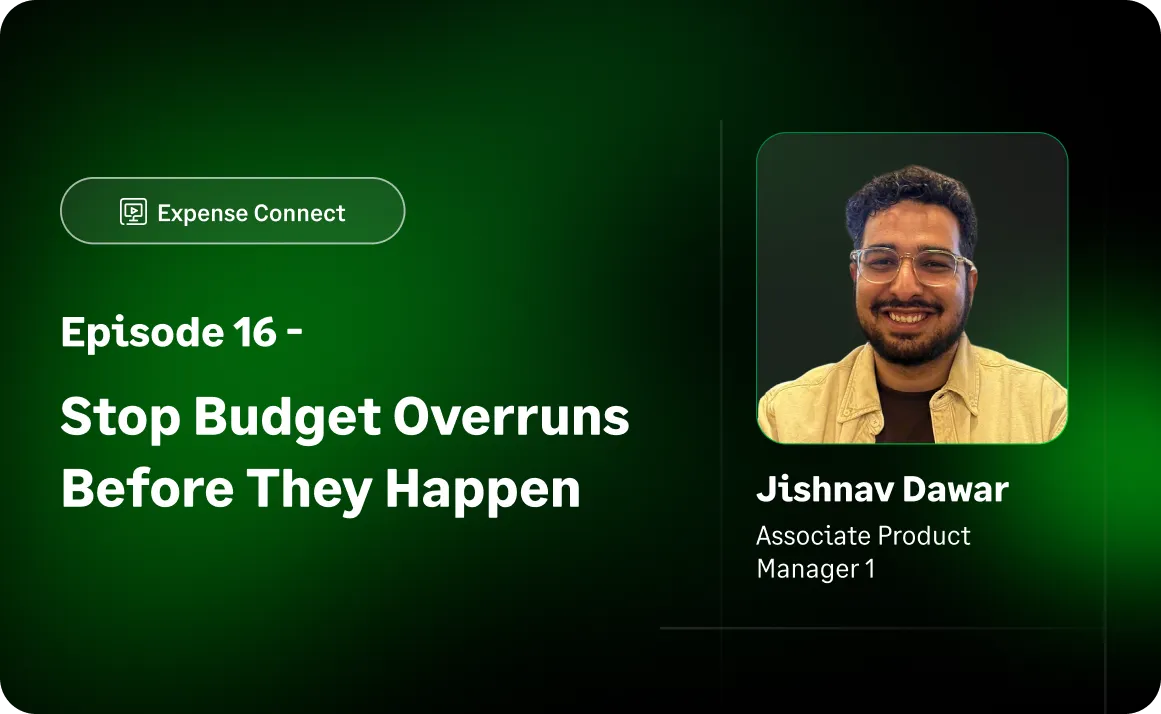 Expense Connect

Episode 16 -

Stop Budget Overruns Before They Happen

Jishnav Dawar

Associate Product Manager 1